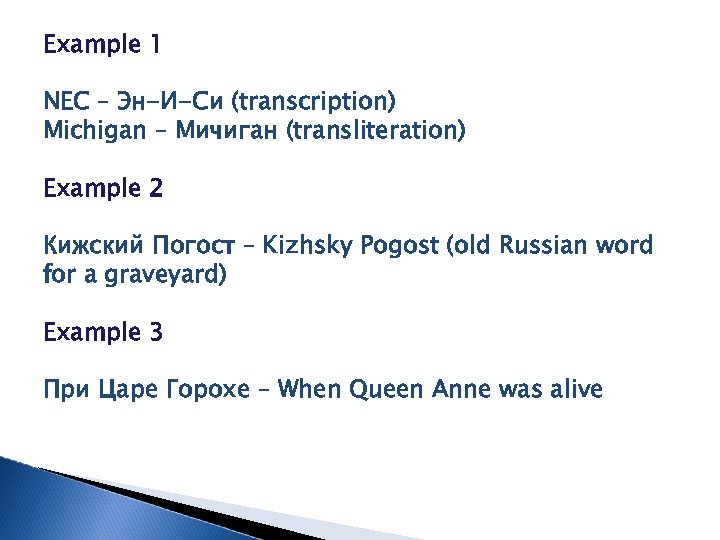 Example 1

NEC – Эн-И-Си (transcription)
Michigan – Мичиган (transliteration)

Example 2

Кижский Погост – Kizhsky Pogost (old Russian word for a graveyard)

Example 3

При Царе Горохе – When Queen Anne was alive